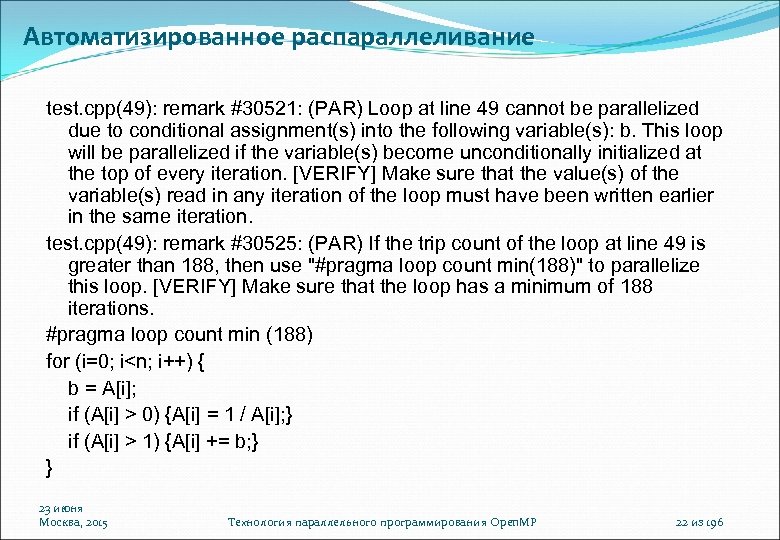 Автоматизированное распараллеливание

test.cpp(49): remark #30521: (PAR) Loop at line 49 cannot be parallelized due to conditional assignment(s) into the following variable(s): b. This loop will be parallelized if the variable(s) become unconditionally initialized at the top of every iteration. [VERIFY] Make sure that the value(s) of the variable(s) read in any iteration of the loop must have been written earlier in the same iteration.

test.cpp(49): remark #30525: (PAR) If the trip count of the loop at line 49 is greater than 188, then use "#pragma loop count min(188)" to parallelize this loop. [VERIFY] Make sure that the loop has a minimum of 188 iterations.

#pragma loop count min (188)
for (i=0; i<n; i++) {
b = A[i];
if (A[i] > 0) {A[i] = 1 / A[i];}
if (A[i] > 1) {A[i] += b;}
}

23 июня
Москва, 2015

Технология параллельного программирования OpenMP

22 из 196